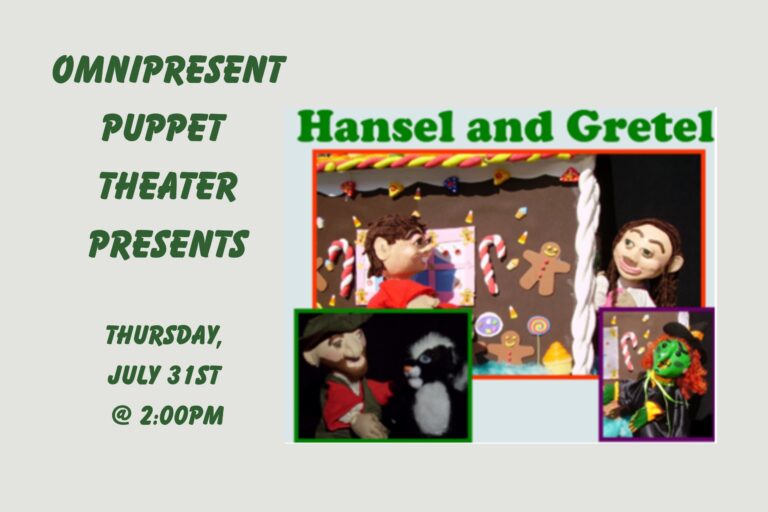 OMNIPRESENT PUPPET THEATER PRESENTS

THURSDAY, JULY 31ST @ 2:00PM

Hansel and Gretel